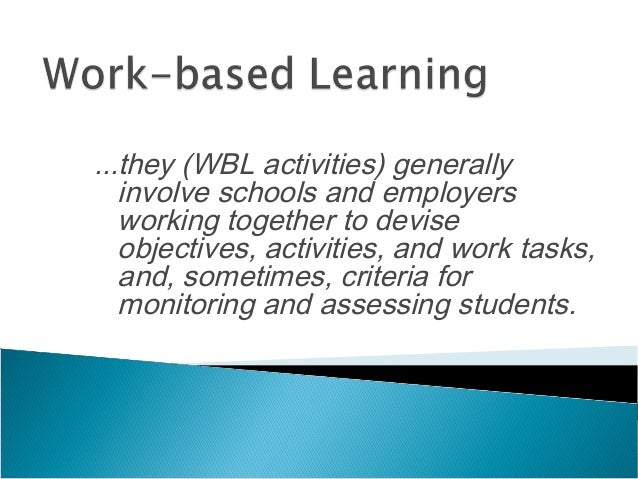 Work-based Learning

...they (WBL activities) generally involve schools and employers working together to devise objectives, activities, and work tasks, and, sometimes, criteria for monitoring and assessing students.